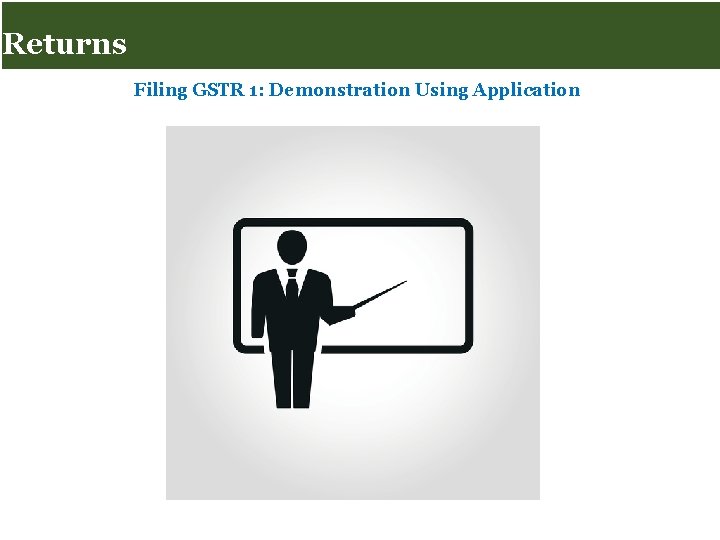 Returns

Filing GSTR 1: Demonstration Using Application